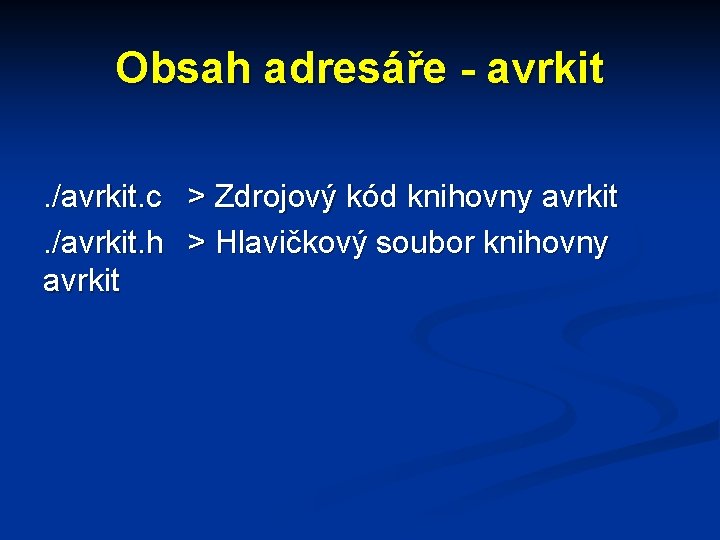 Obsah adresáře - avrkit

./avrkit.c > Zdrojový kód knihovny avrkit

./avrkit.h > Hlavičkový soubor knihovny avrkit